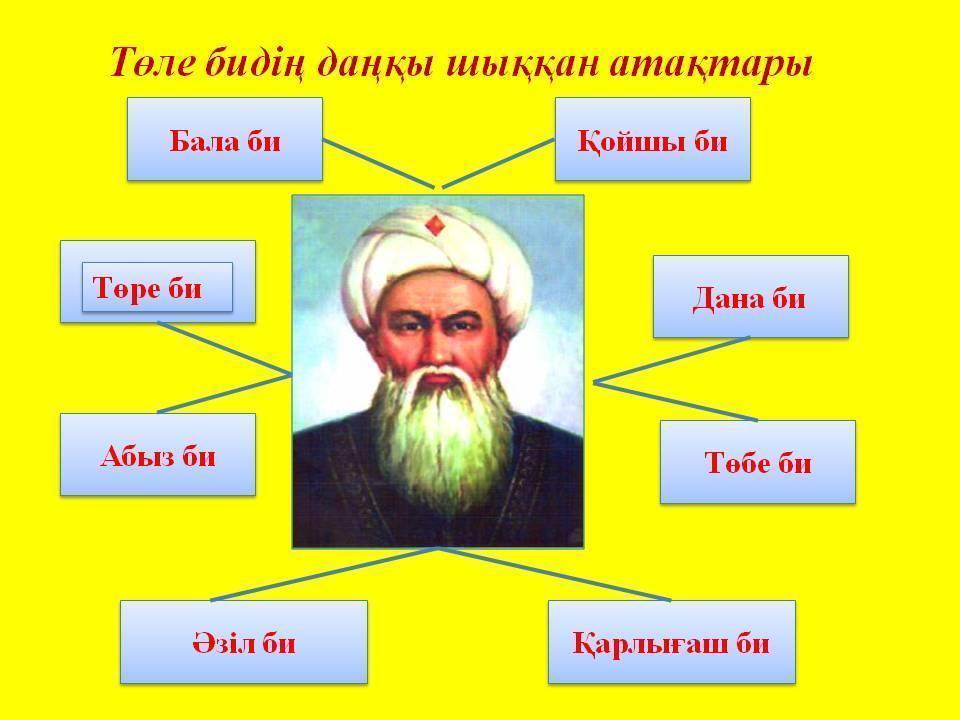 Төле бидің даңқы шыққан атақтары

Бала би

Қойшы би

Төре би

Дана би

Абыз би

Төбе би

Әзіл би

Қарлығаш би